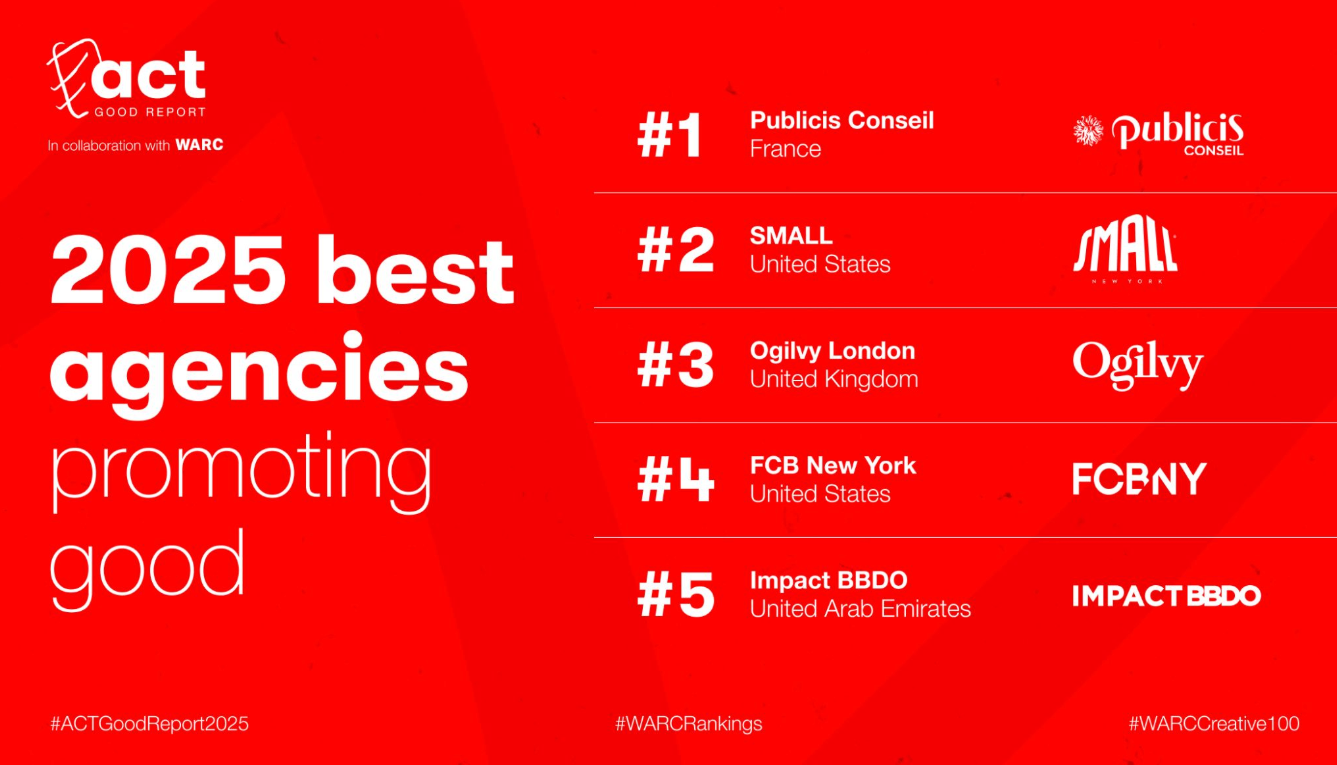 act
GOOD REPORT
In collaboration with WARC

2025 best agencies promoting good

#1 Publicis Conseil France publicis CONSEIL

#2 SMALL United States SMALL NEW YORK

#3 Ogilvy London United Kingdom Ogilvy

#4 FCB New York United States FCBNY

#5 Impact BBDO United Arab Emirates IMPACT BBDO

#ACTGoodReport2025 #WARCRankings #WARCCreative100